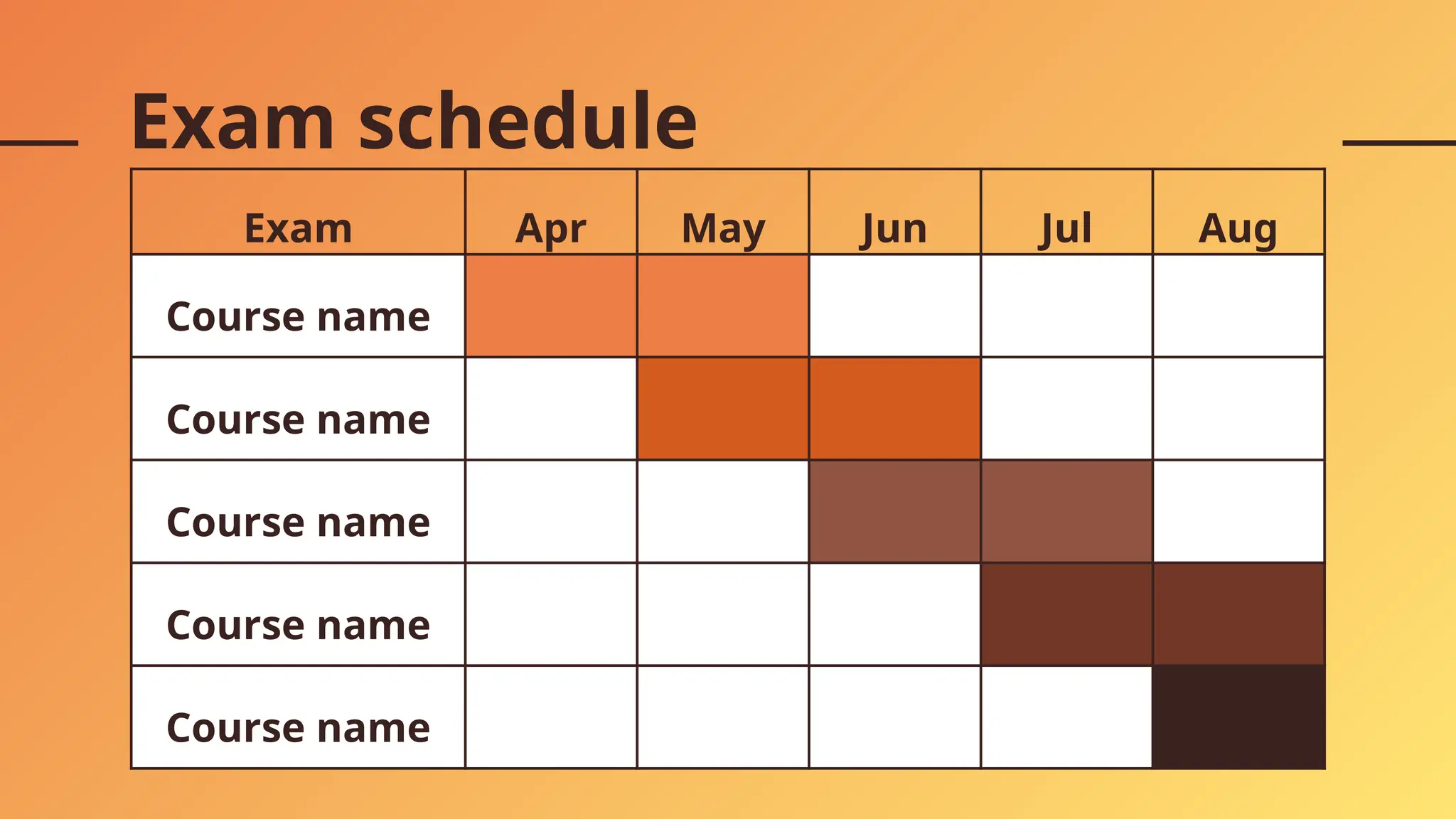 Exam schedule

| Exam | Apr | May | Jun | Jul | Aug |
|---|---|---|---|---|---|
| Course name | | | | | |
| Course name | | | | | |
| Course name | | | | | |
| Course name | | | | | |
| Course name | | | | | |